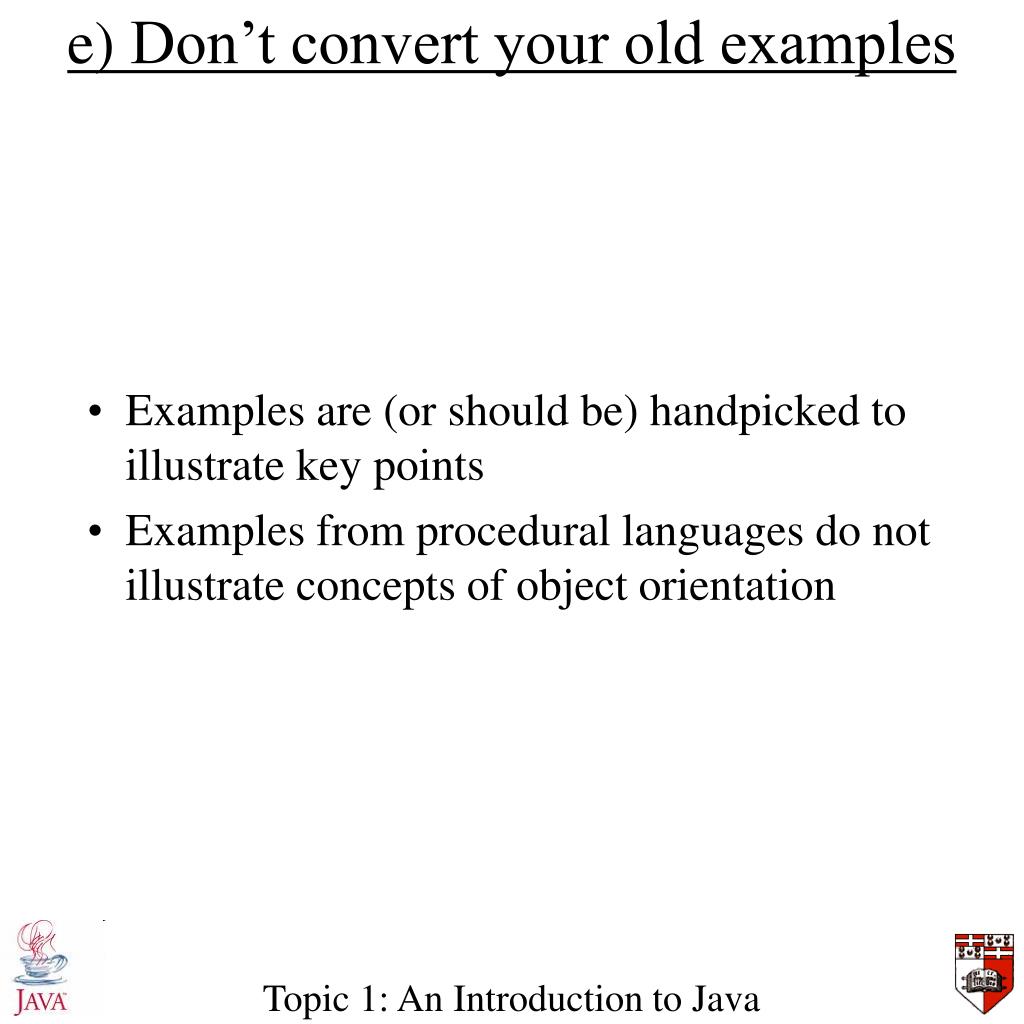 e) Don’t convert your old examples

• Examples are (or should be) handpicked to illustrate key points
• Examples from procedural languages do not illustrate concepts of object orientation

JAVA

Topic 1: An Introduction to Java